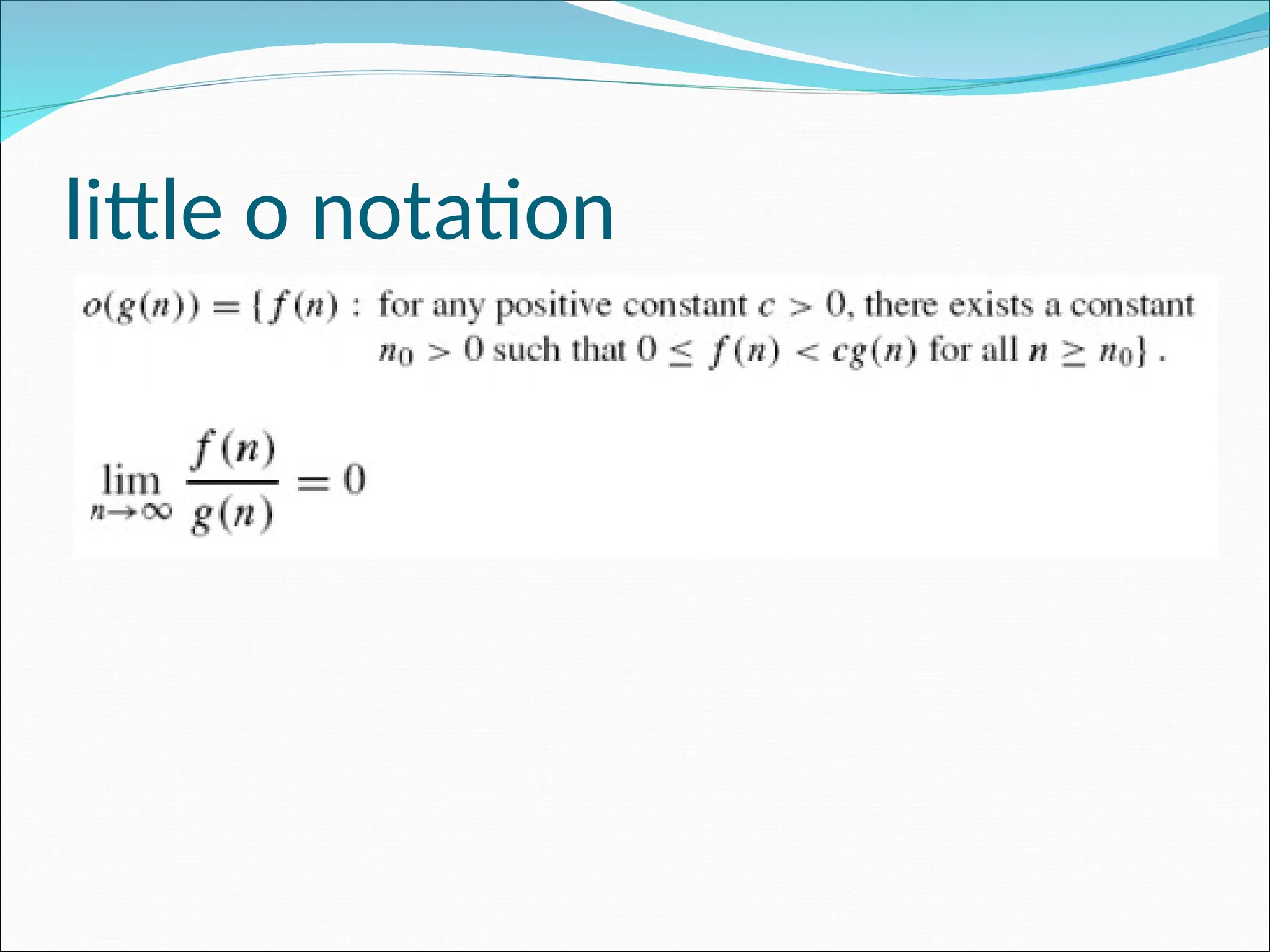 little o notation

$o(g(n)) = \{f(n) :$ for any positive constant $c > 0$, there exists a constant $n_0 > 0$ such that $0 \leq f(n) < cg(n)$ for all $n \geq n_0\}$ .

$\lim_{n \to \infty} \frac{f(n)}{g(n)} = 0$